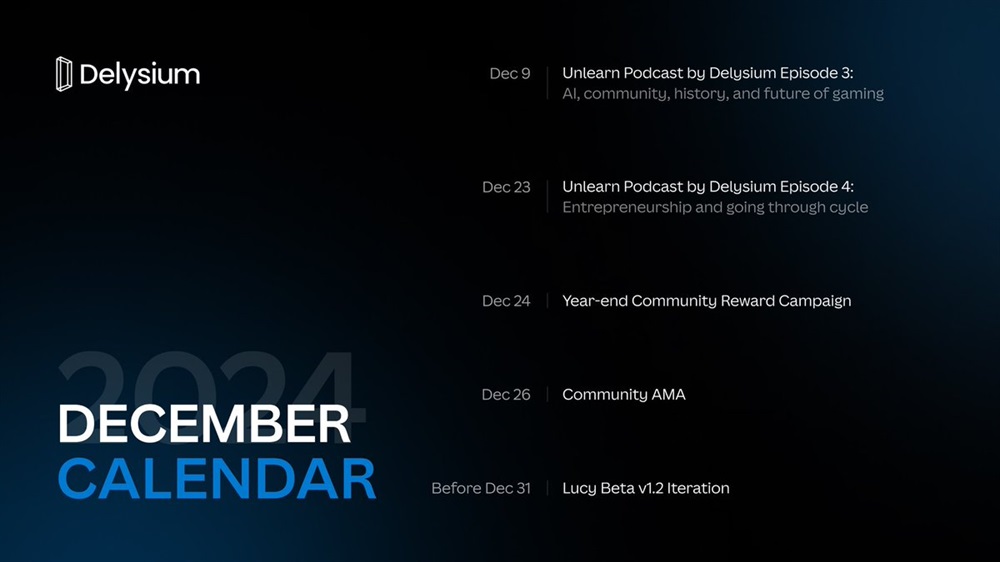 Delysium

2024

DECEMBER
CALENDAR

Dec 9 | Unlearn Podcast by Delysium Episode 3: AI, community, history, and future of gaming

Dec 23 | Unlearn Podcast by Delysium Episode 4: Entrepreneurship and going through cycle

Dec 24 | Year-end Community Reward Campaign

Dec 26 | Community AMA

Before Dec 31 | Lucy Beta v1.2 Iteration